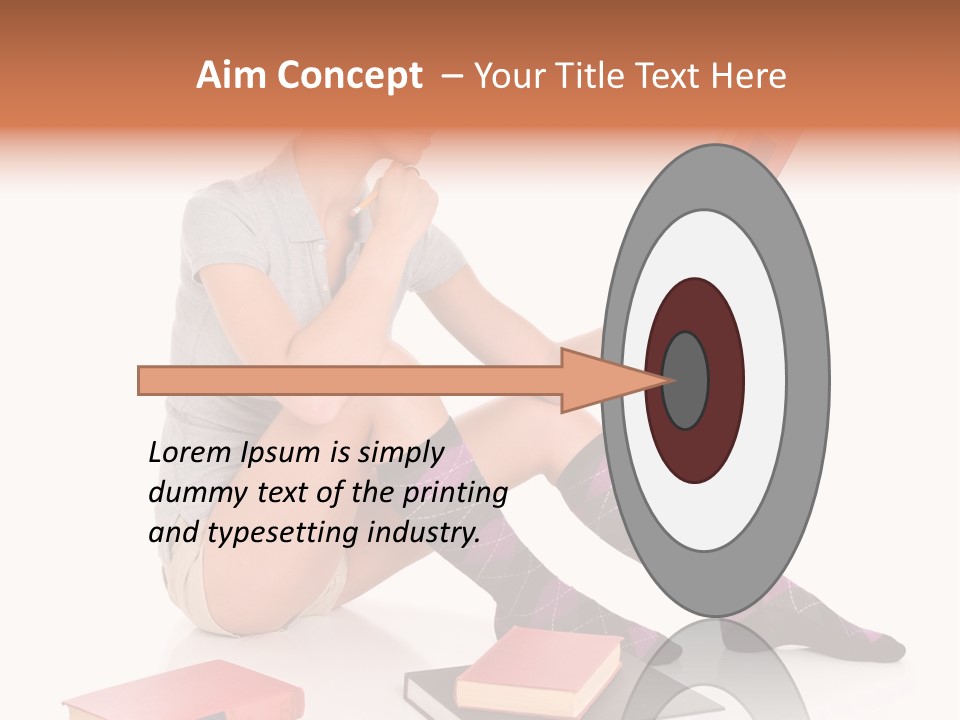 Aim Concept – Your Title Text Here

Lorem Ipsum is simply dummy text of the printing and typesetting industry.